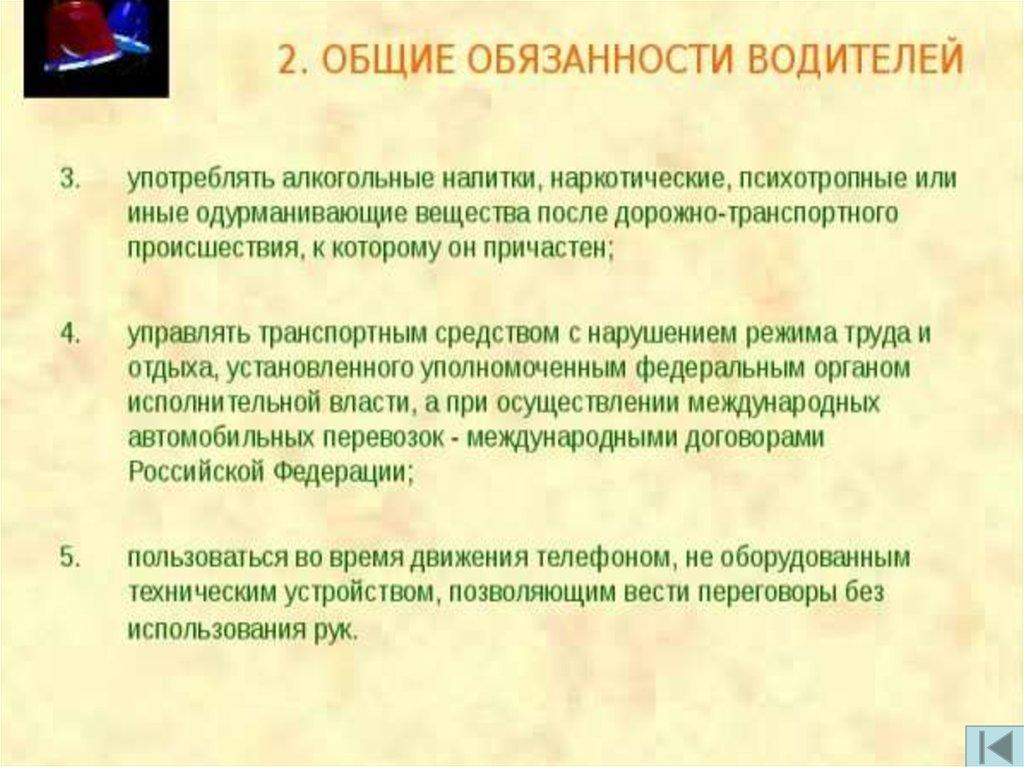 2. ОБЩИЕ ОБЯЗАННОСТИ ВОДИТЕЛЕЙ

3. употреблять алкогольные напитки, наркотические, психотропные или иные одурманивающие вещества после дорожно-транспортного происшествия, к которому он причастен;

4. управлять транспортным средством с нарушением режима труда и отдыха, установленного уполномоченным федеральным органом исполнительной власти, а при осуществлении международных автомобильных перевозок - международными договорами Российской Федерации;

5. пользоваться во время движения телефоном, не оборудованным техническим устройством, позволяющим вести переговоры без использования рук.